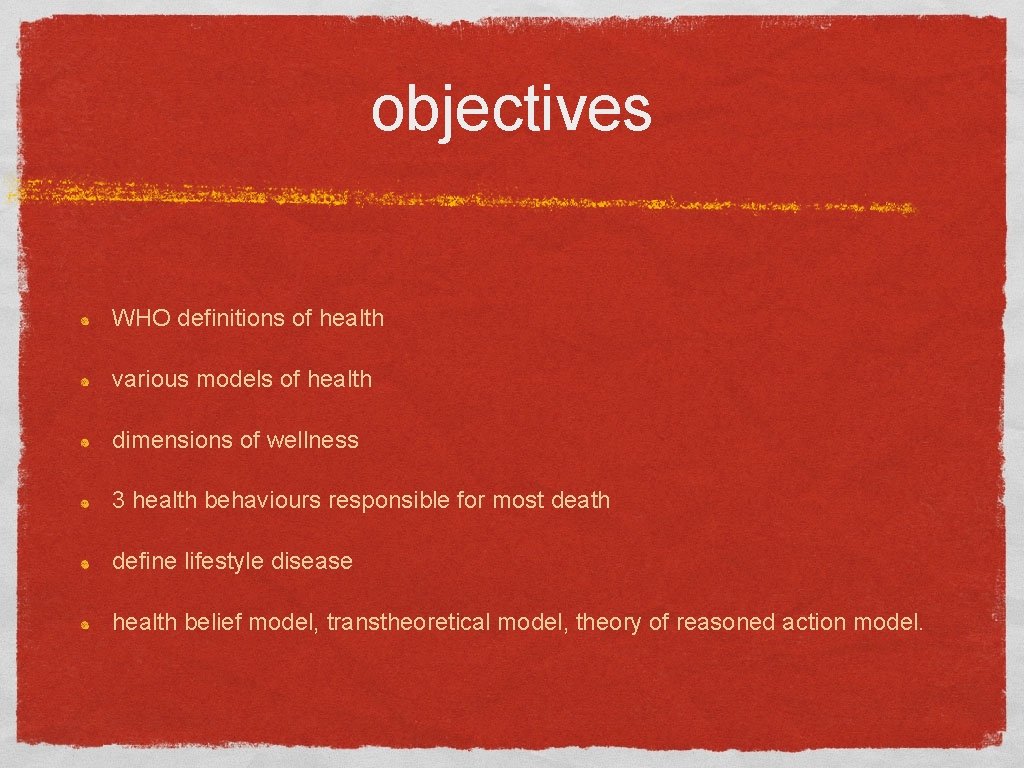 objectives

WHO definitions of health

various models of health

dimensions of wellness

3 health behaviours responsible for most death

define lifestyle disease

health belief model, transtheoretical model, theory of reasoned action model.